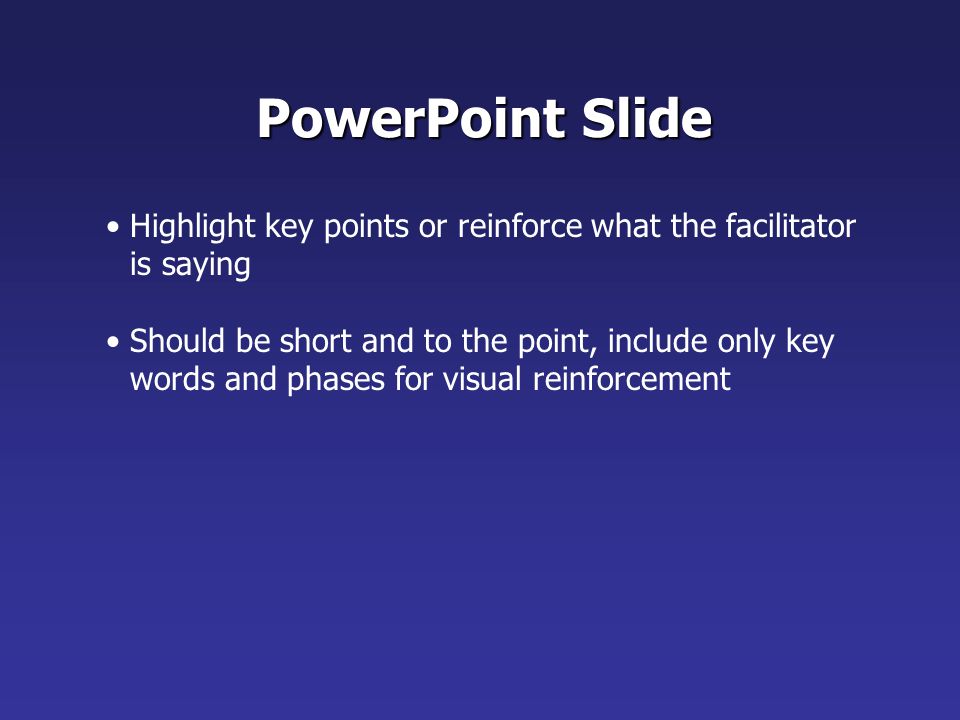 PowerPoint Slide

• Highlight key points or reinforce what the facilitator is saying

• Should be short and to the point, include only key words and phases for visual reinforcement